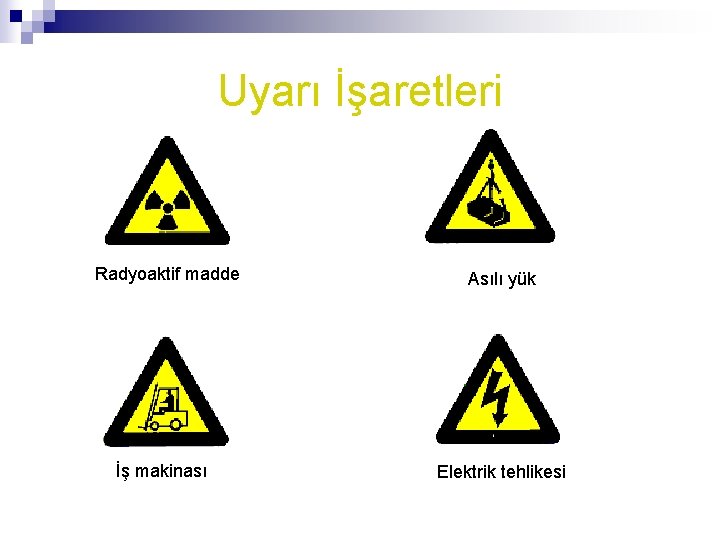 Uyarı İşaretleri

Radyoaktif madde

Asılı yük

İş makinası

Elektrik tehlikesi